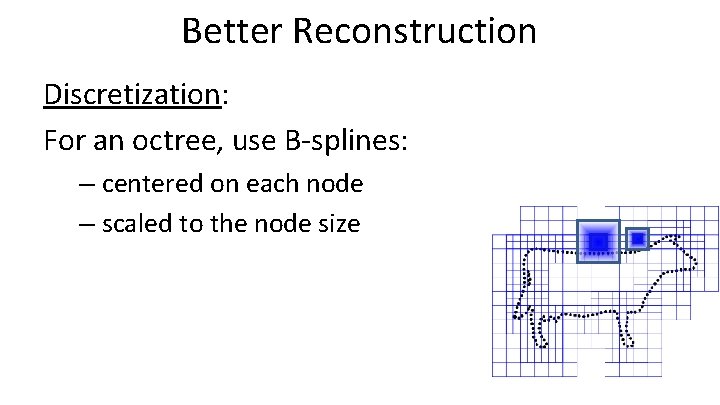 Better Reconstruction

Discretization:

For an octree, use B-splines:

– centered on each node

– scaled to the node size